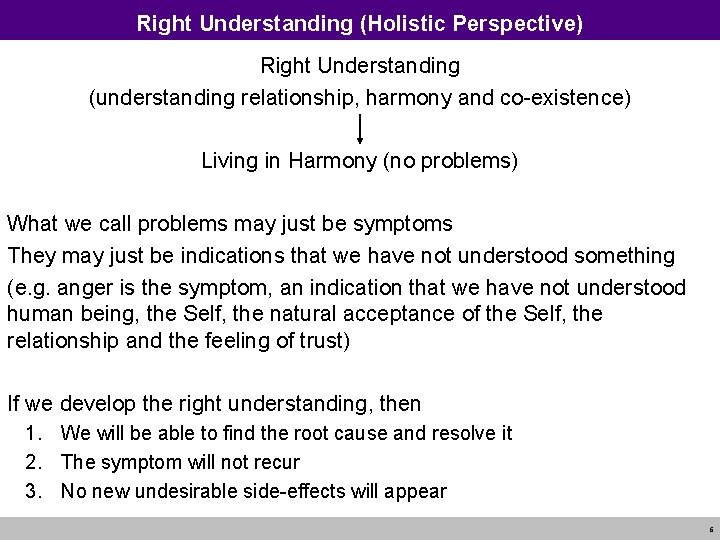 Right Understanding (Holistic Perspective)

Right Understanding
(understanding relationship, harmony and co-existence)

Living in Harmony (no problems)

What we call problems may just be symptoms

They may just be indications that we have not understood something

(e.g. anger is the symptom, an indication that we have not understood human being, the Self, the natural acceptance of the Self, the relationship and the feeling of trust)

If we develop the right understanding, then
1. We will be able to find the root cause and resolve it
2. The symptom will not recur
3. No new undesirable side-effects will appear

6